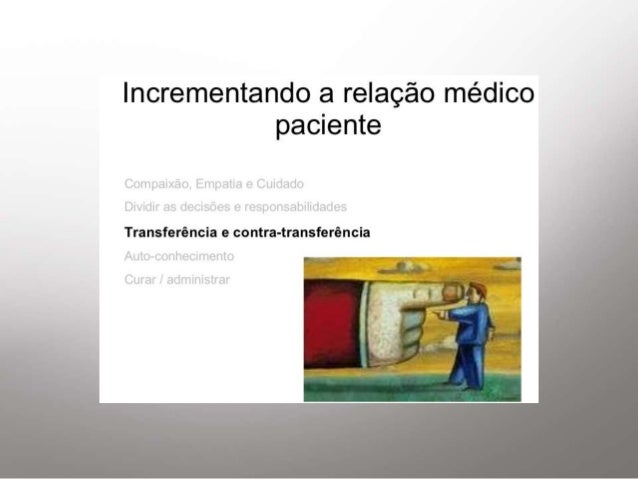 Incrementando a relação médico paciente

Compaixão, Empatia e Cuidado

Dividir as decisões e responsabilidades

Transferência e contra-transferência

Auto-conhecimento

Curar / administrar